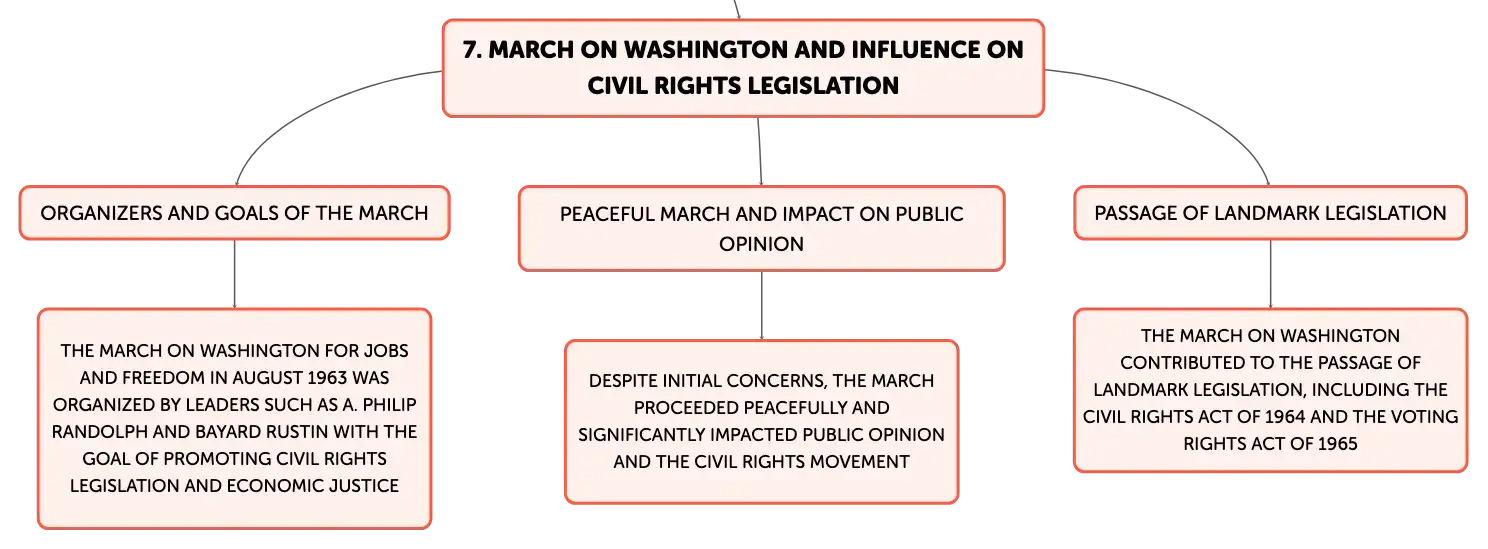 7. MARCH ON WASHINGTON AND INFLUENCE ON CIVIL RIGHTS LEGISLATION

ORGANIZERS AND GOALS OF THE MARCH

THE MARCH ON WASHINGTON FOR JOBS AND FREEDOM IN AUGUST 1963 WAS ORGANIZED BY LEADERS SUCH AS A. PHILIP RANDOLPH AND BAYARD RUSTIN WITH THE GOAL OF PROMOTING CIVIL RIGHTS LEGISLATION AND ECONOMIC JUSTICE

PEACEFUL MARCH AND IMPACT ON PUBLIC OPINION

DESPITE INITIAL CONCERNS, THE MARCH PROCEEDED PEACEFULLY AND SIGNIFICANTLY IMPACTED PUBLIC OPINION AND THE CIVIL RIGHTS MOVEMENT

PASSAGE OF LANDMARK LEGISLATION

THE MARCH ON WASHINGTON CONTRIBUTED TO THE PASSAGE OF LANDMARK LEGISLATION, INCLUDING THE CIVIL RIGHTS ACT OF 1964 AND THE VOTING RIGHTS ACT OF 1965